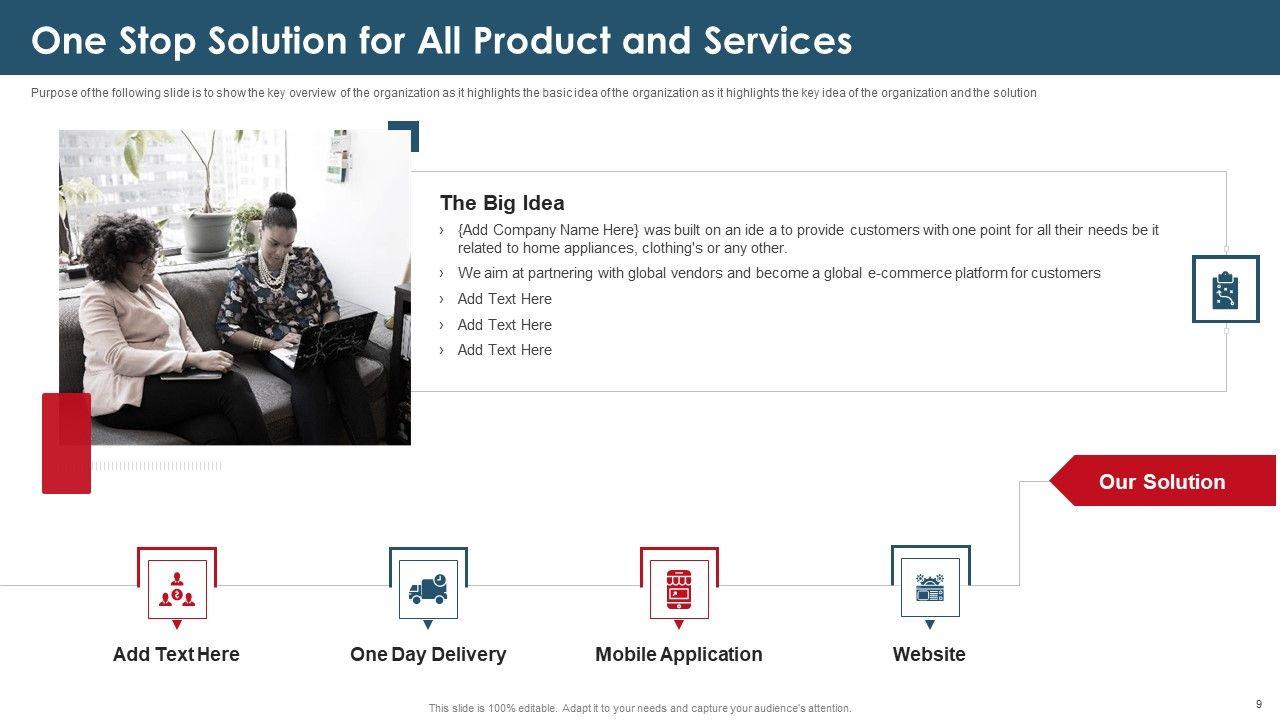 One Stop Solution for All Product and Services

Purpose of the following slide is to show the key overview of the organization as it highlights the basic idea of the organization as it highlights the key idea of the organization and the solution

The Big Idea

› {Add Company Name Here} was built on an ide a to provide customers with one point for all their needs be it related to home appliances, clothing's or any other.
› We aim at partnering with global vendors and become a global e-commerce platform for customers
› Add Text Here
› Add Text Here
› Add Text Here

Our Solution

Add Text Here

One Day Delivery

Mobile Application

Website

This slide is 100% editable. Adapt it to your needs and capture your audience's attention.

9